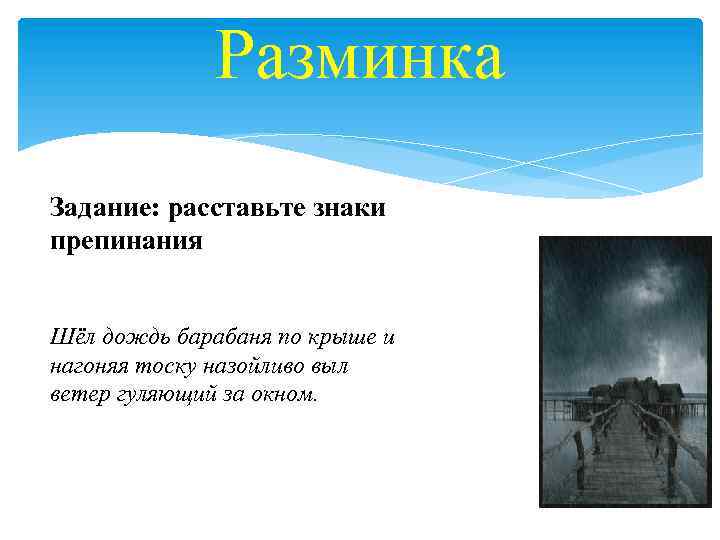 Разминка

Задание: расставьте знаки препинания

Шёл дождь барабаня по крыше и нагоняя тоску назойливо выл ветер гуляющий за окном.